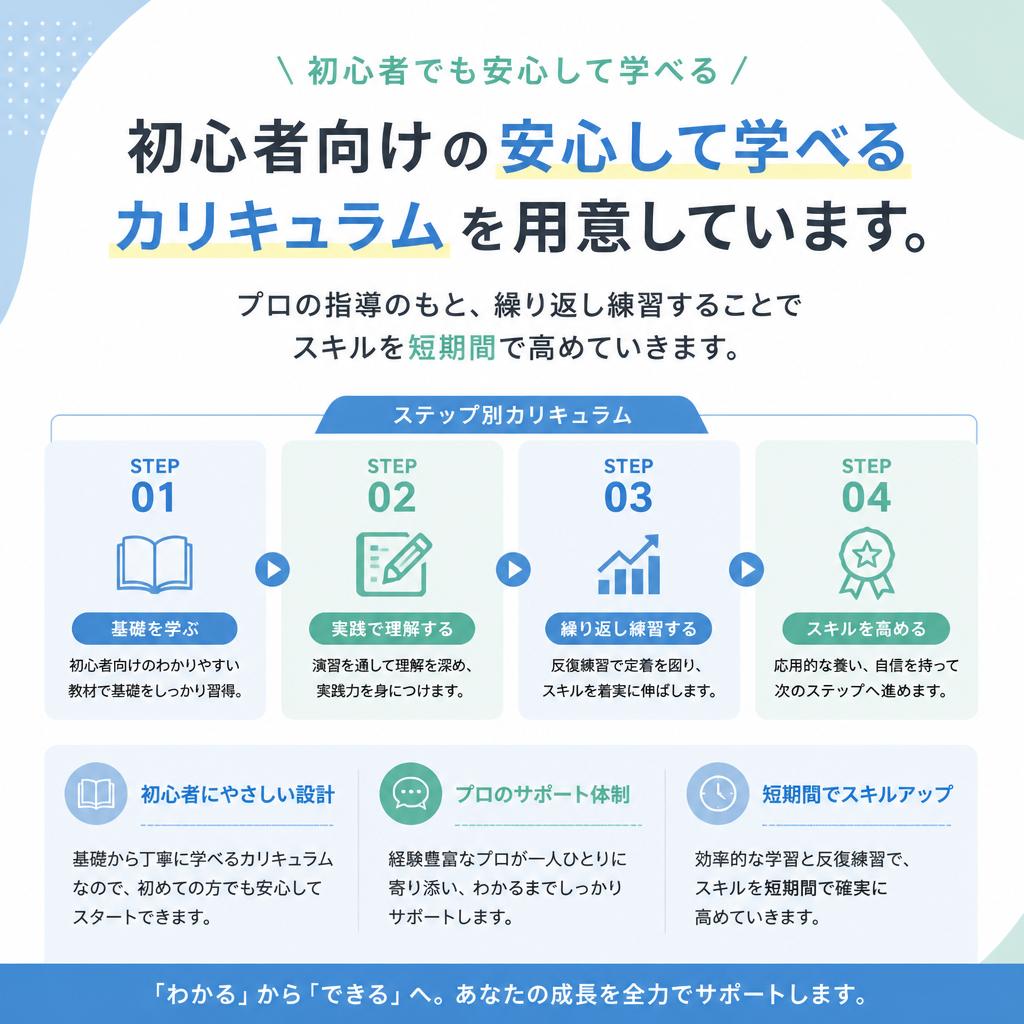 \ 初心者でも安心して学べる /

初心者向けの安心して学べるカリキュラムを用意しています。

プロの指導のもと、繰り返し練習することでスキルを短期間で高めていきます。

ステップ別カリキュラム

STEP 01
基礎を学ぶ
初心者向けのわかりやすい教材で基礎をしっかり習得。

STEP 02
実践で理解する
演習を通して理解を深め、実践力を身につけます。

STEP 03
繰り返し練習する
反復練習で定着を図り、スキルを着実に伸ばします。

STEP 04
スキルを高める
応用的な養い、自信を持って次のステップへ進めます。

初心者にやさしい設計
基礎から丁寧に学べるカリキュラムなので、初めての方でも安心してスタートできます。

プロのサポート体制
経験豊富なプロが一人ひとりに寄り添い、わかるまでしっかりサポートします。

短期間でスキルアップ
効率的な学習と反復練習で、スキルを短期間で確実に高めていきます。

「わかる」から「できる」へ。あなたの成長を全力でサポートします。